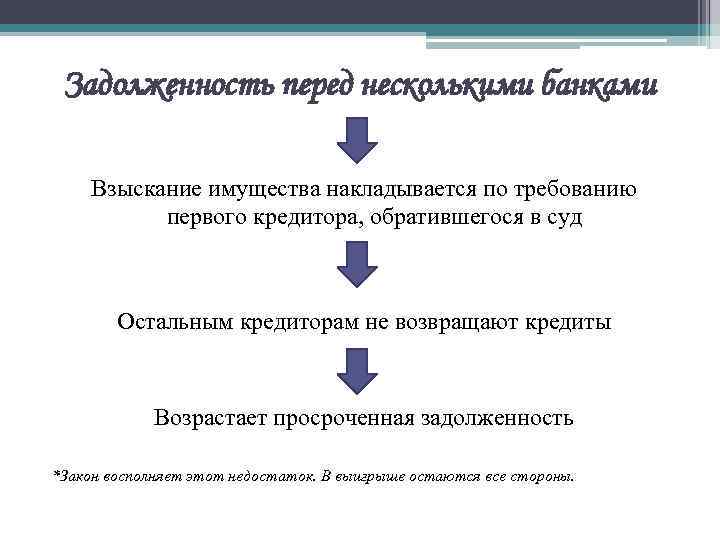 Задолженность перед несколькими банками

Взыскание имущества накладывается по требованию первого кредитора, обратившегося в суд

Остальным кредиторам не возвращают кредиты

Возрастает просроченная задолженность

*Закон восполняет этот недостаток. В выигрыше остаются все стороны.